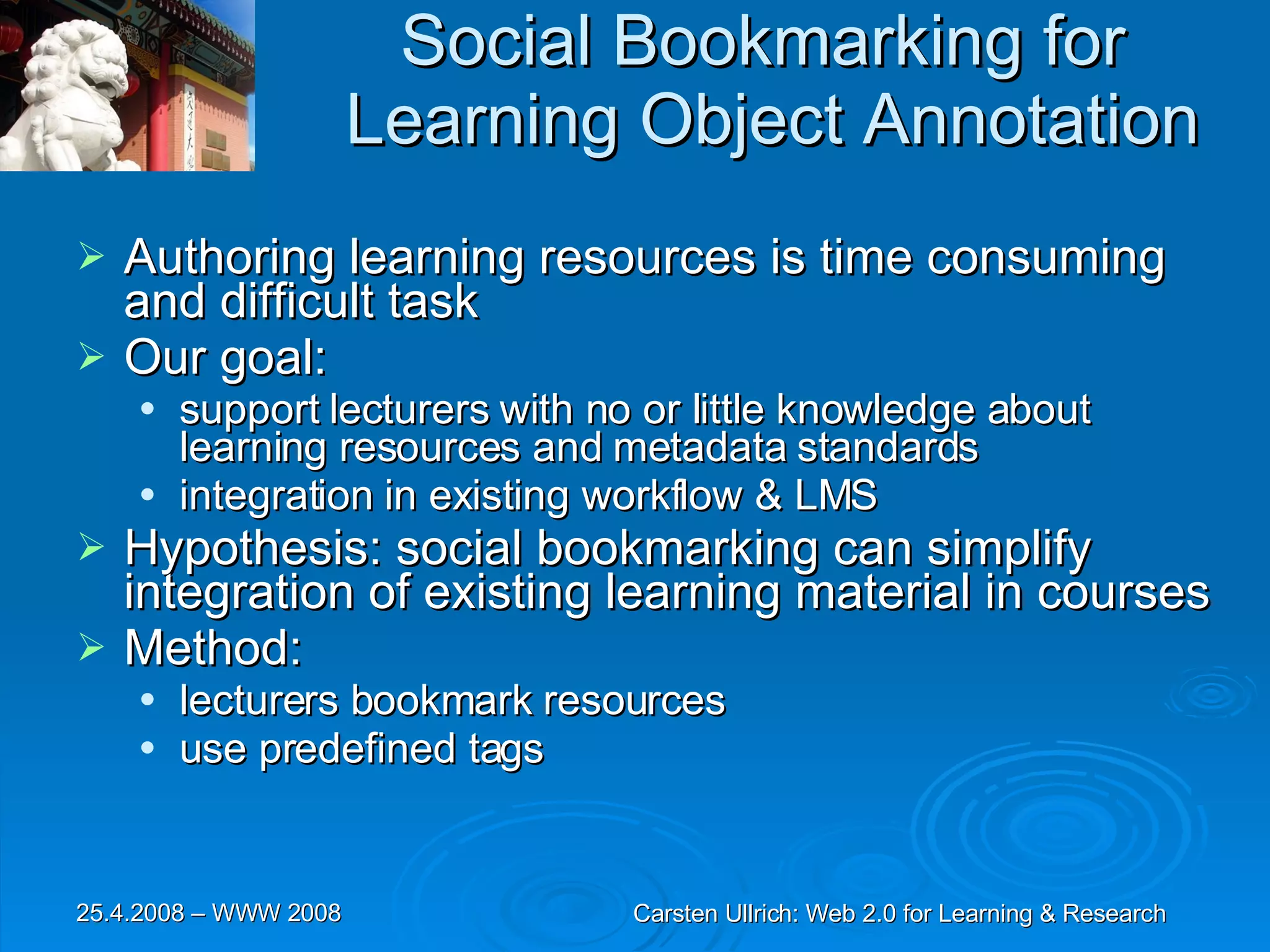 Social Bookmarking for Learning Object Annotation

➢ Authoring learning resources is time consuming and difficult task
➢ Our goal:
• support lecturers with no or little knowledge about learning resources and metadata standards
• integration in existing workflow & LMS
➢ Hypothesis: social bookmarking can simplify integration of existing learning material in courses
➢ Method:
• lecturers bookmark resources
• use predefined tags

25.4.2008 – WWW 2008

Carsten Ullrich: Web 2.0 for Learning & Research